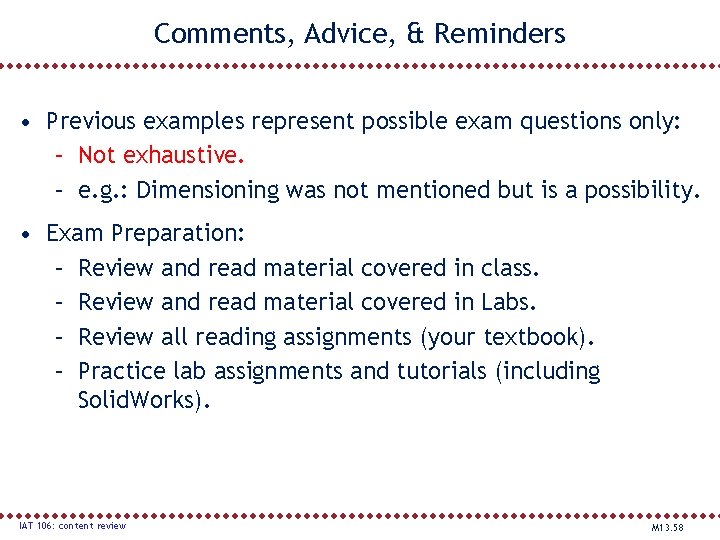 Comments, Advice, & Reminders

• Previous examples represent possible exam questions only:
  – Not exhaustive.
  – e.g.: Dimensioning was not mentioned but is a possibility.

• Exam Preparation:
  – Review and read material covered in class.
  – Review and read material covered in Labs.
  – Review all reading assignments (your textbook).
  – Practice lab assignments and tutorials (including SolidWorks).

IAT 106: content review

M13.58